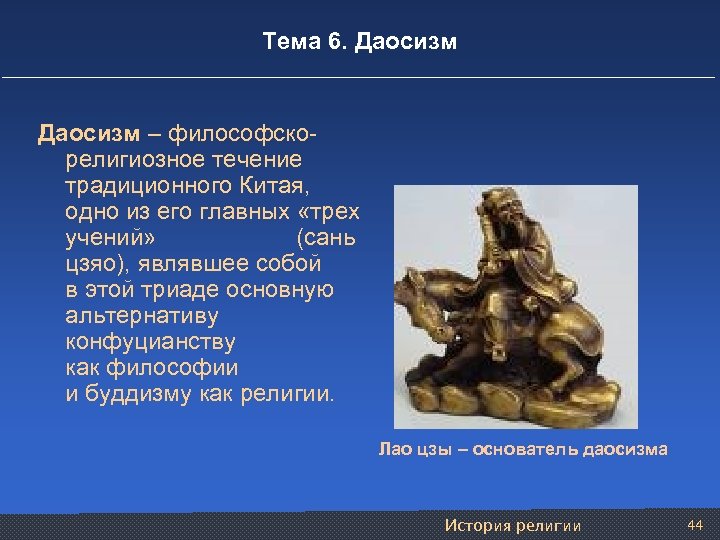 Тема 6. Даосизм

Даосизм – философско-религиозное течение традиционного Китая, одно из его главных «трех учений» (сань цзяо), являвшее собой в этой триаде основную альтернативу конфуцианству как философии и буддизму как религии.

Лао цзы – основатель даосизма

История религии

44